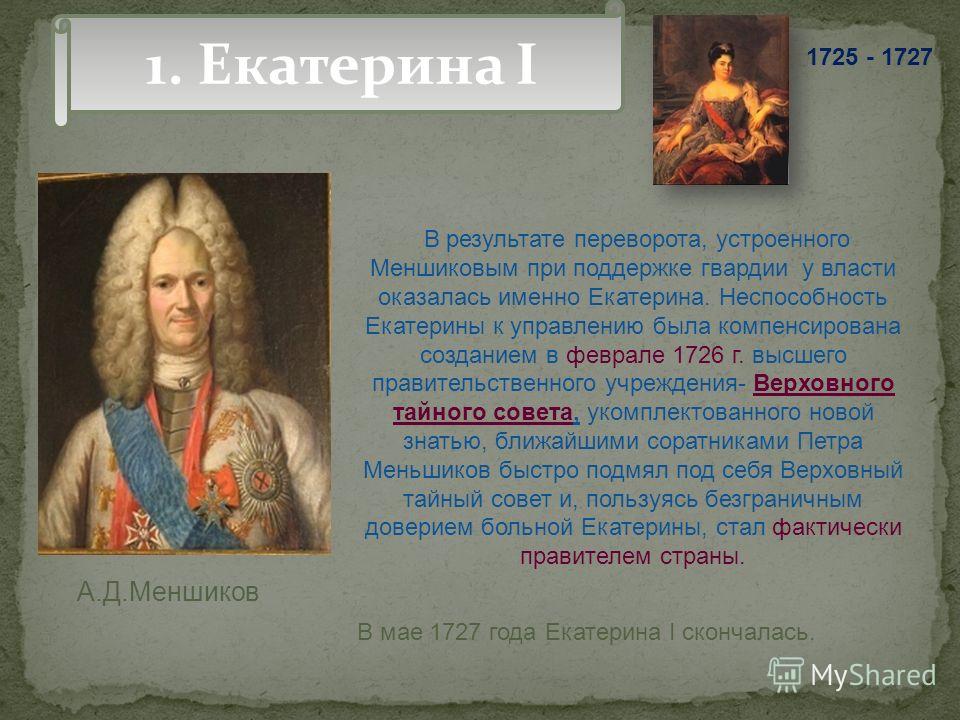 1. Екатерина I

1725 - 1727

В результате переворота, устроенного Меншиковым при поддержке гвардии у власти оказалась именно Екатерина. Неспособность Екатерины к управлению была компенсирована созданием в феврале 1726 г. высшего правительственного учреждения- Верховного тайного совета, укомплектованного новой знатью, ближайшими соратниками Петра Меньшиков быстро подмял под себя Верховный тайный совет и, пользуясь безграничным доверием больной Екатерины, стал фактически правителем страны.

А.Д.Меншиков

В мае 1727 года Екатерина I скончалась.

MyShared